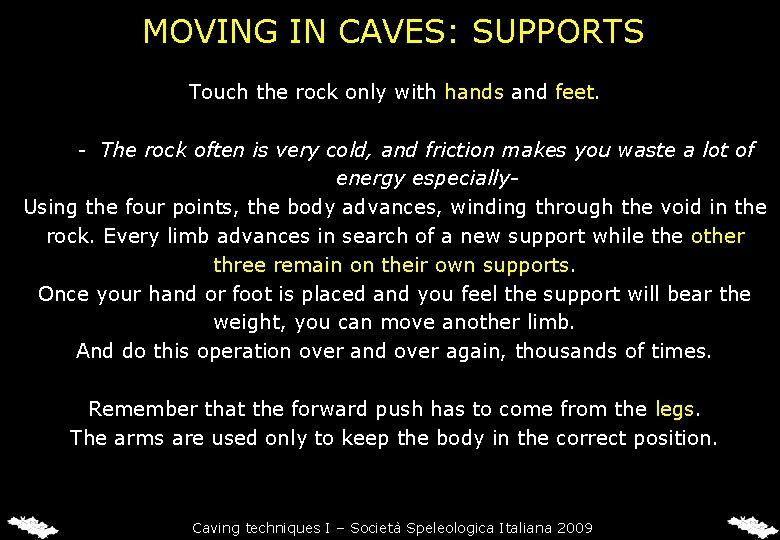 MOVING IN CAVES: SUPPORTS

Touch the rock only with hands and feet.

- The rock often is very cold, and friction makes you waste a lot of energy especially-

Using the four points, the body advances, winding through the void in the rock. Every limb advances in search of a new support while the other three remain on their own supports.

Once your hand or foot is placed and you feel the support will bear the weight, you can move another limb.

And do this operation over and over again, thousands of times.

Remember that the forward push has to come from the legs.

The arms are used only to keep the body in the correct position.

Caving techniques I – Società Speleologica Italiana 2009